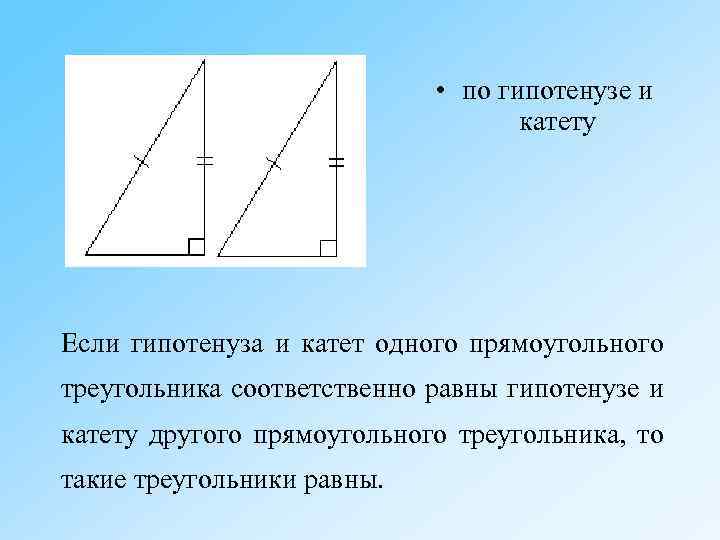 • по гипотенузе и катету

Если гипотенуза и катет одного прямоугольного треугольника соответственно равны гипотенузе и катету другого прямоугольного треугольника, то такие треугольники равны.